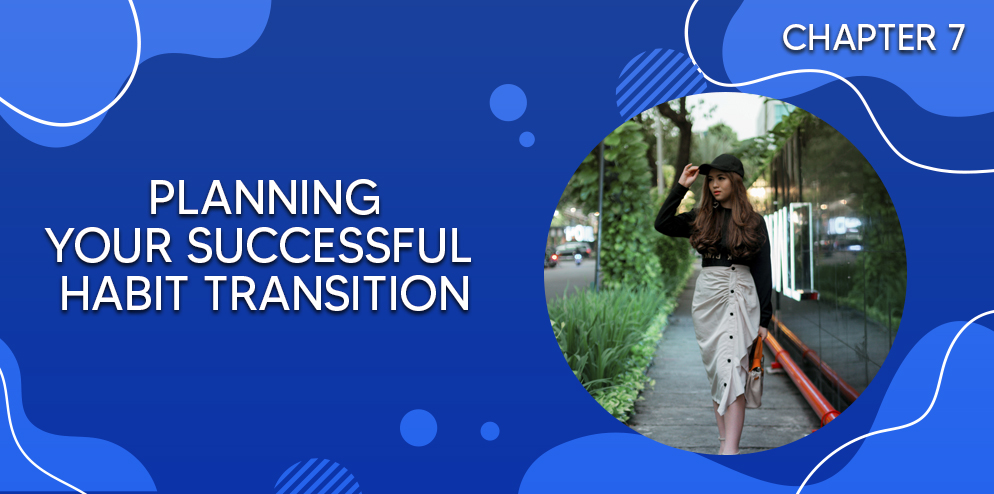 CHAPTER 7

PLANNING YOUR SUCCESSFUL HABIT TRANSITION